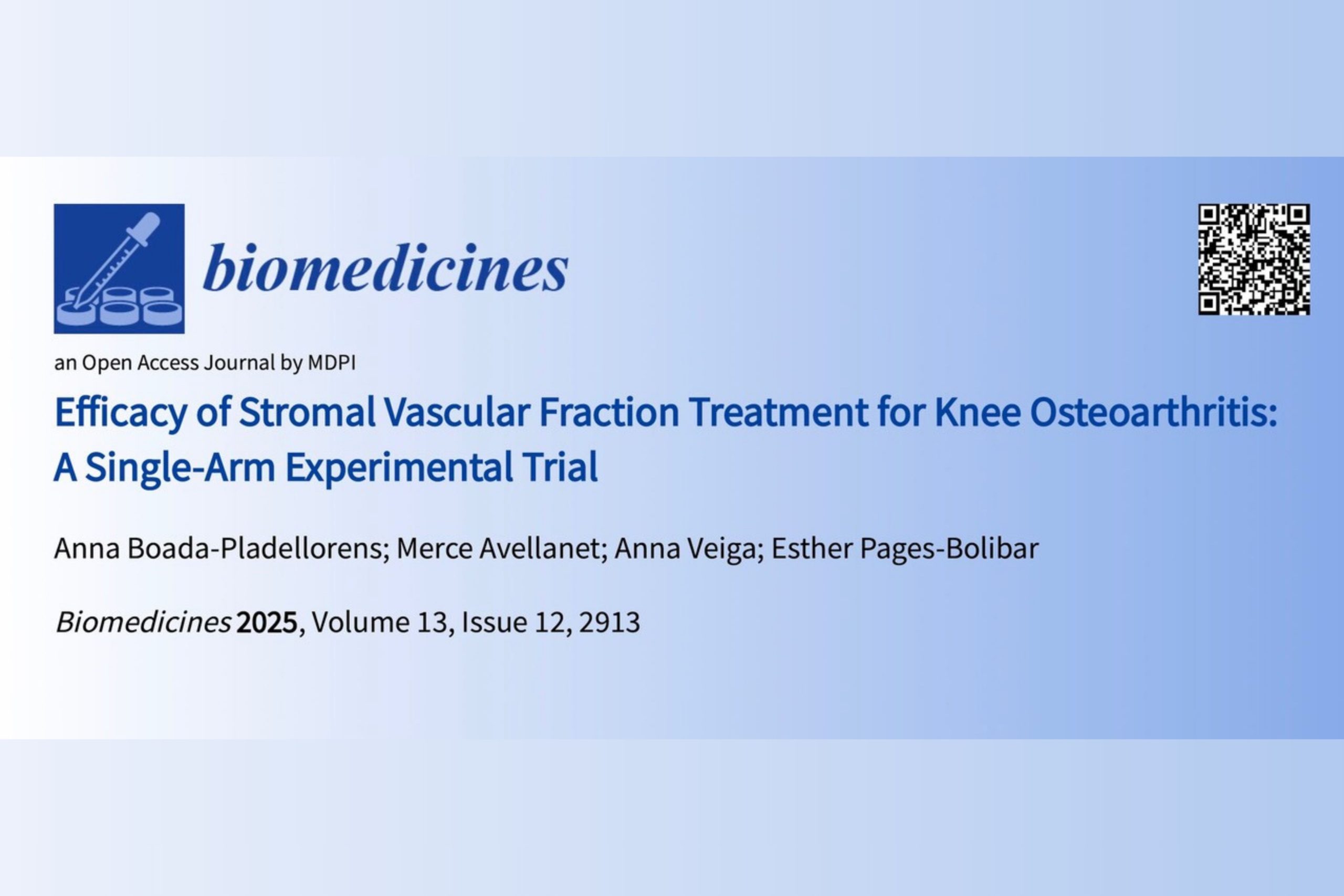 biomedicines

an Open Access Journal by MDPI

Efficacy of Stromal Vascular Fraction Treatment for Knee Osteoarthritis: A Single-Arm Experimental Trial

Anna Boada-Pladellorens; Merce Avellanet; Anna Veiga; Esther Pages-Bolibar

Biomedicines 2025, Volume 13, Issue 12, 2913